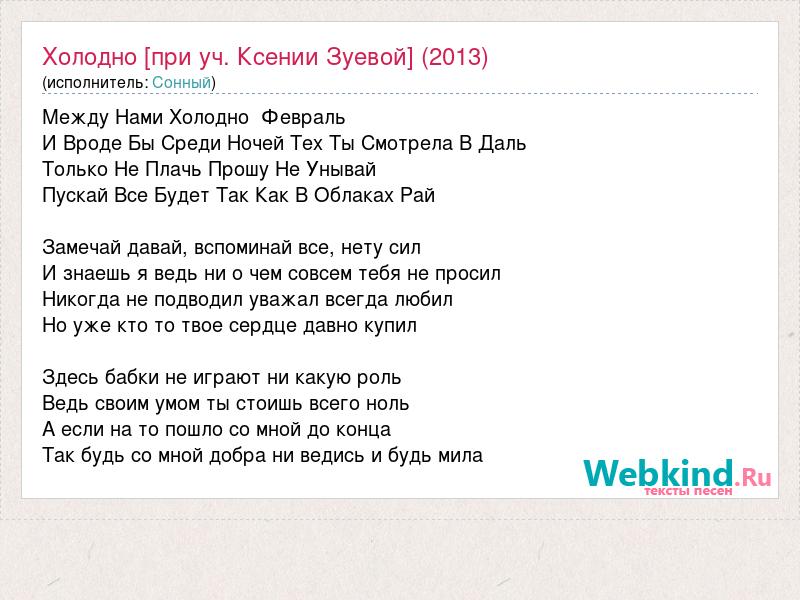 Холодно [при уч. Ксении Зуевой] (2013)
(исполнитель: Сонный)

Между Нами Холодно Февраль
И Вроде Бы Среди Ночей Тех Ты Смотрела В Даль
Только Не Плачь Прошу Не Унывай
Пускай Все Будет Так Как В Облаках Рай

Замечай давай, вспоминай все, нету сил
И знаешь я ведь ни о чем совсем тебя не просил
Никогда не подводил уважал всегда любил
Но уже кто то твое сердце давно купил

Здесь бабки не играют ни какую роль
Ведь своим умом ты стоишь всего ноль
А если на то пошло со мной до конца
Так будь со мной добра ни ведись и будь мила

Webkind.Ru
тексты песен